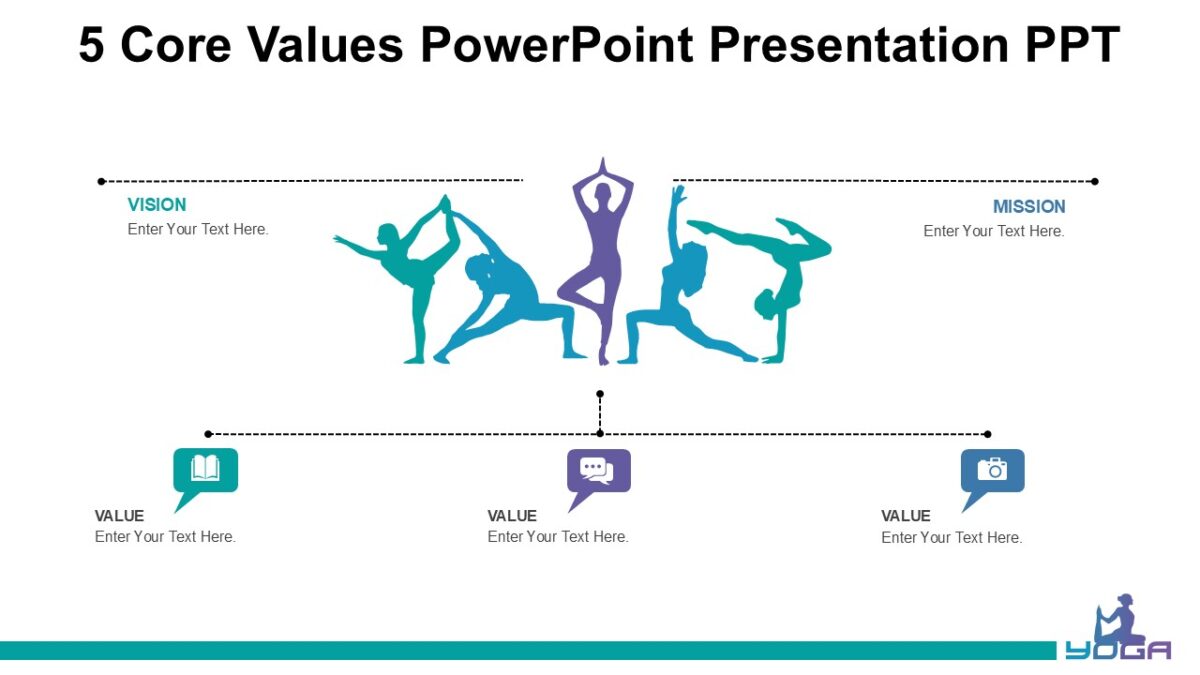 5 Core Values PowerPoint Presentation PPT

VISION
Enter Your Text Here.

MISSION
Enter Your Text Here.

VALUE
Enter Your Text Here.

VALUE
Enter Your Text Here.

VALUE
Enter Your Text Here.

YOGA